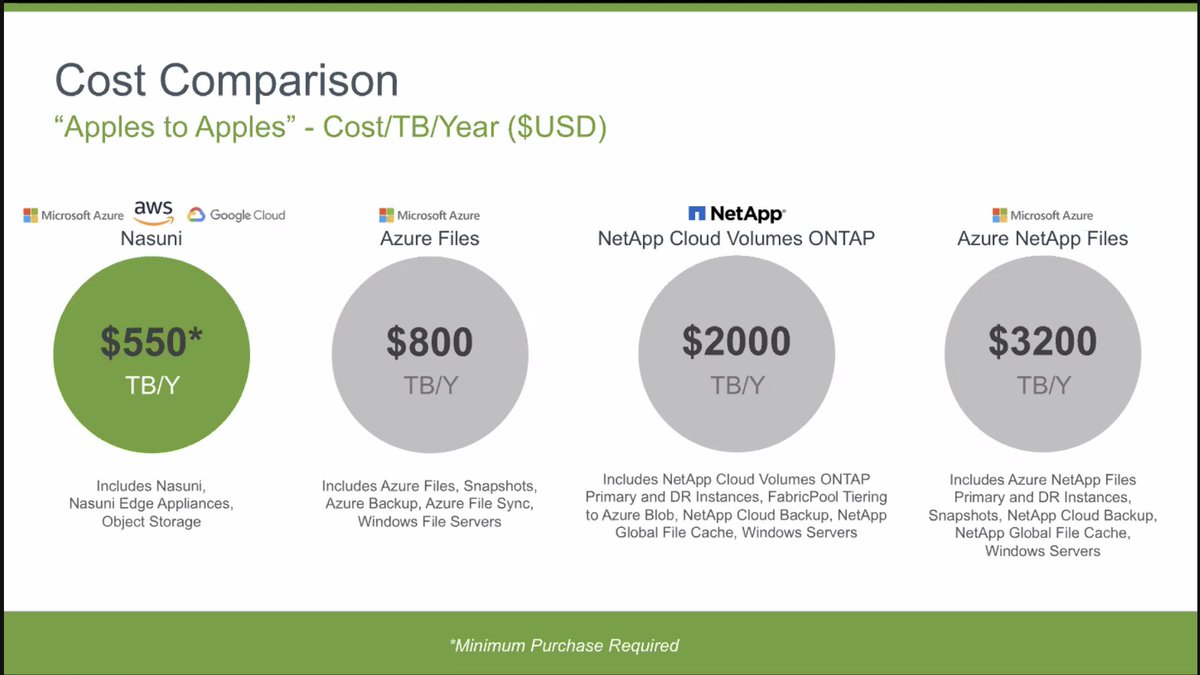 Cost Comparison
"Apples to Apples" - Cost/TB/Year ($USD)

Microsoft Azure aws Google Cloud
Nasuni
$550*
TB/Y
Includes Nasuni, Nasuni Edge Appliances, Object Storage

Microsoft Azure
Azure Files
$800
TB/Y
Includes Azure Files, Snapshots, Azure Backup, Azure File Sync, Windows File Servers

NetApp
NetApp Cloud Volumes ONTAP
$2000
TB/Y
Includes NetApp Cloud Volumes ONTAP Primary and DR Instances, FabricPool Tiering to Azure Blob, NetApp Cloud Backup, NetApp Global File Cache, Windows Servers

Microsoft Azure
Azure NetApp Files
$3200
TB/Y
Includes Azure NetApp Files Primary and DR Instances, Snapshots, NetApp Cloud Backup, NetApp Global File Cache, Windows Servers

*Minimum Purchase Required